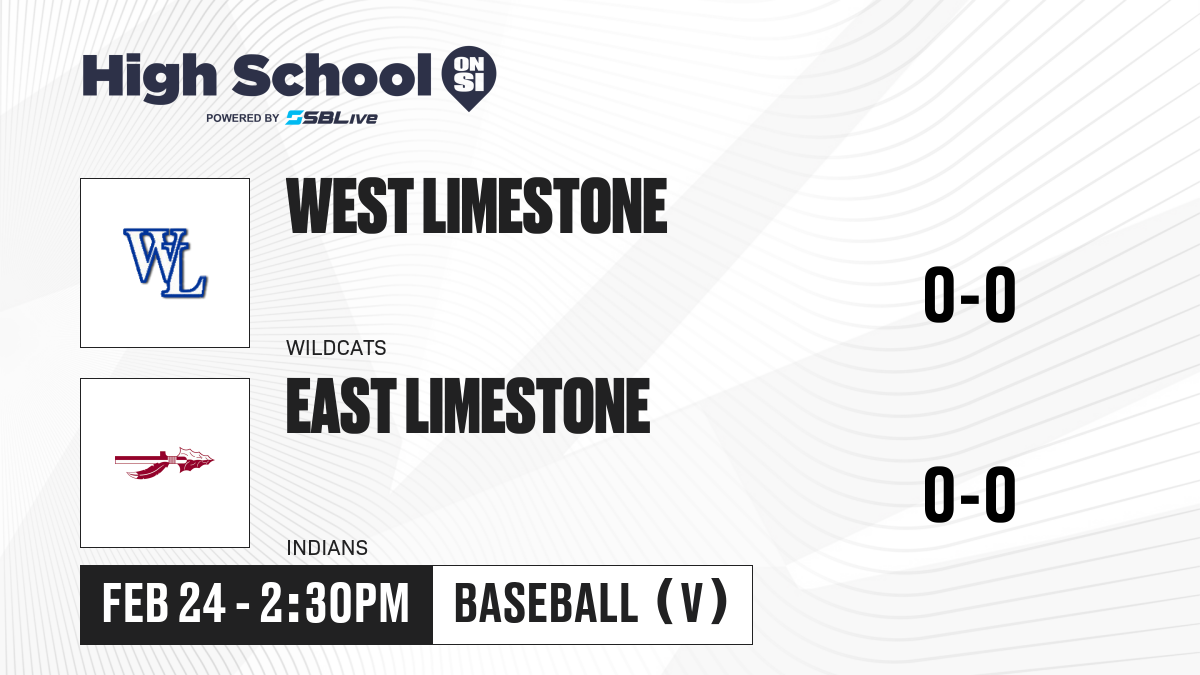 High School ON SI
POWERED BY SBLive

WL

WEST LIMESTONE
WILDCATS
0-0

EAST LIMESTONE
INDIANS
0-0

FEB 24 - 2:30PM
BASEBALL (V)